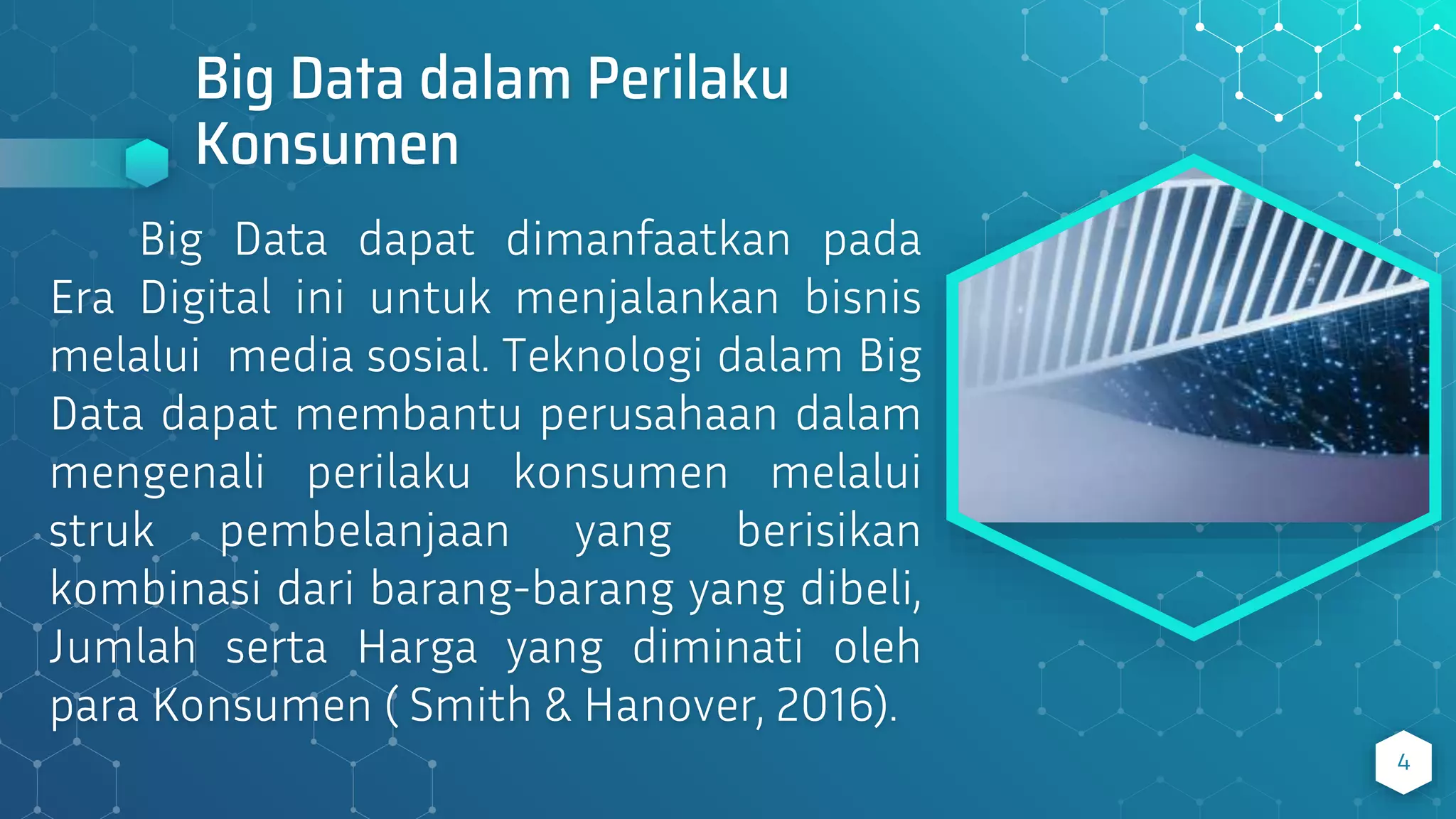 Big Data dalam Perilaku Konsumen

Big Data dapat dimanfaatkan pada Era Digital ini untuk menjalankan bisnis melalui media sosial. Teknologi dalam Big Data dapat membantu perusahaan dalam mengenali perilaku konsumen melalui struk pembelanjaan yang berisikan kombinasi dari barang-barang yang dibeli, Jumlah serta Harga yang diminati oleh para Konsumen ( Smith & Hanover, 2016).

4